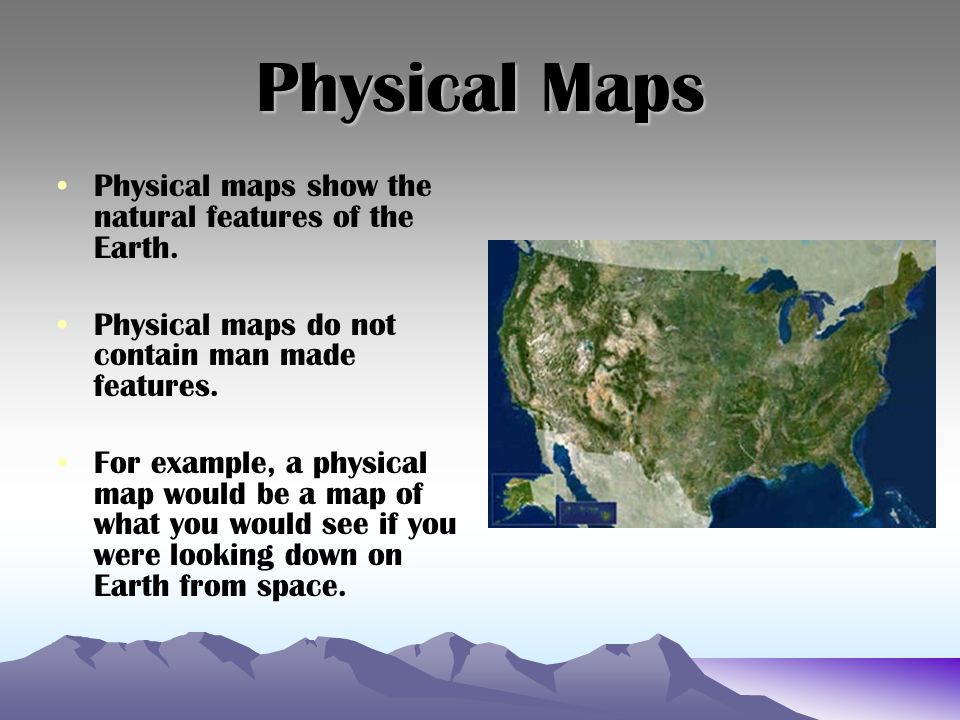 Physical Maps

• Physical maps show the natural features of the Earth.

• Physical maps do not contain man made features.

• For example, a physical map would be a map of what you would see if you were looking down on Earth from space.